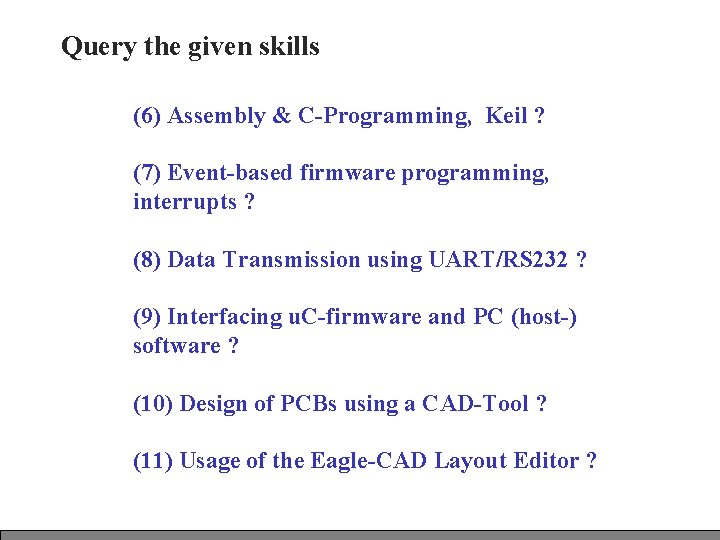 Query the given skills

(6) Assembly & C-Programming, Keil ?

(7) Event-based firmware programming, interrupts ?

(8) Data Transmission using UART/RS232 ?

(9) Interfacing uC-firmware and PC (host-) software ?

(10) Design of PCBs using a CAD-Tool ?

(11) Usage of the Eagle-CAD Layout Editor ?